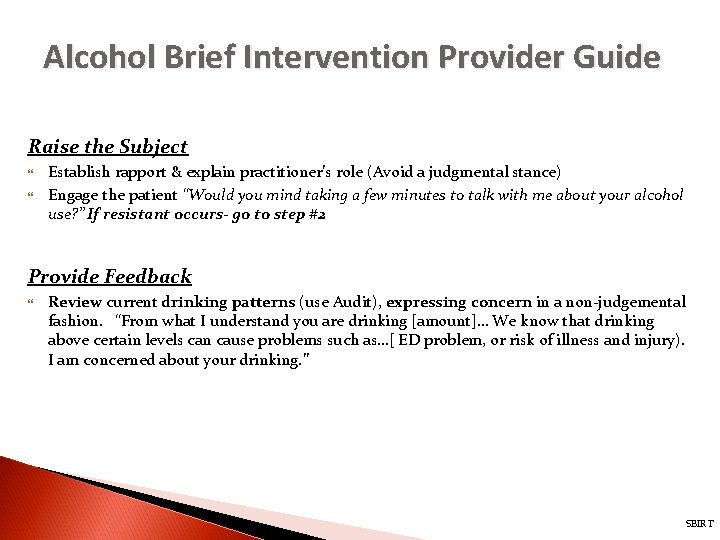 Alcohol Brief Intervention Provider Guide

Raise the Subject

Establish rapport & explain practitioner's role (Avoid a judgmental stance)

Engage the patient "Would you mind taking a few minutes to talk with me about your alcohol use?" If resistant occurs- go to step #2

Provide Feedback

Review current drinking patterns (use Audit), expressing concern in a non-judgemental fashion. "From what I understand you are drinking [amount]... We know that drinking above certain levels can cause problems such as...[ ED problem, or risk of illness and injury). I am concerned about your drinking."

SBIRT